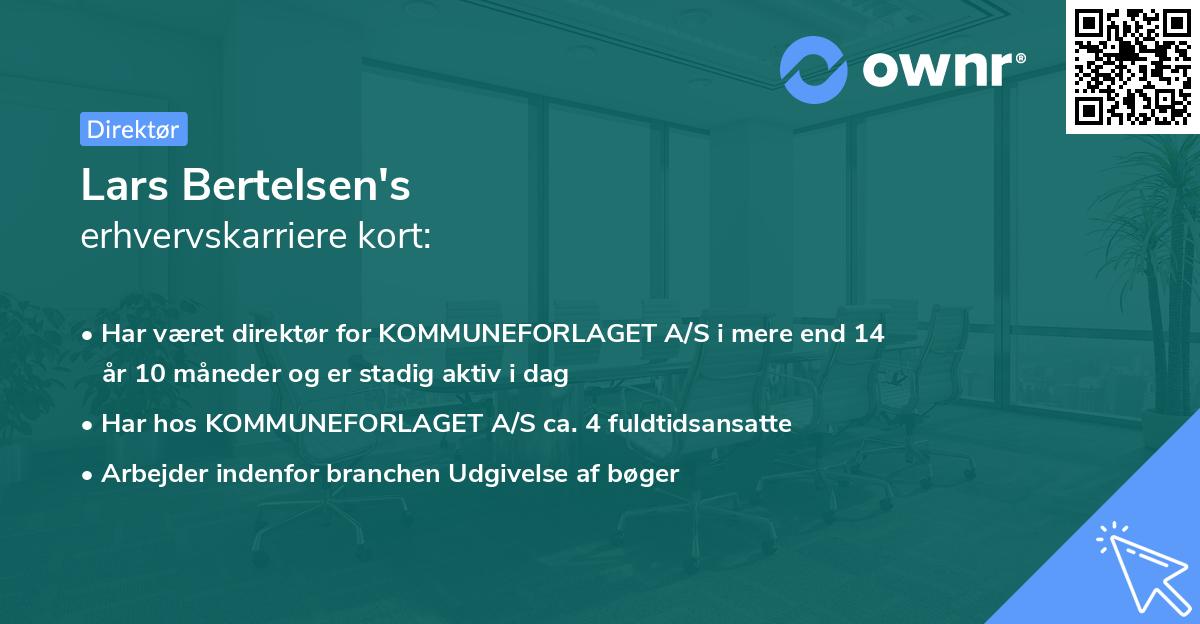 ownr®

Direktør

Lars Bertelsen's
erhvervskarriere kort:

• Har været direktør for KOMMUNEFORLAGET A/S i mere end 14 år 10 måneder og er stadig aktiv i dag
• Har hos KOMMUNEFORLAGET A/S ca. 4 fuldtidsansatte
• Arbejder indenfor branchen Udgivelse af bøger